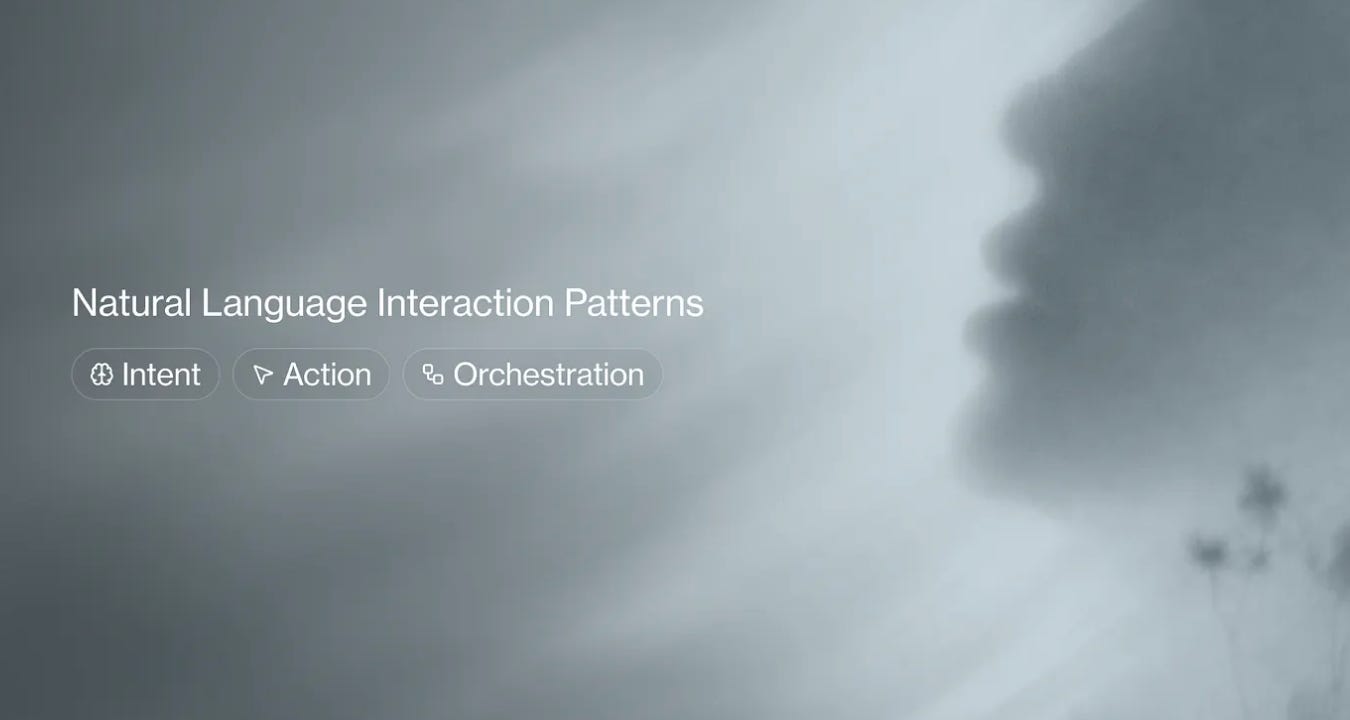 Natural Language Interaction Patterns

Intent Action Orchestration